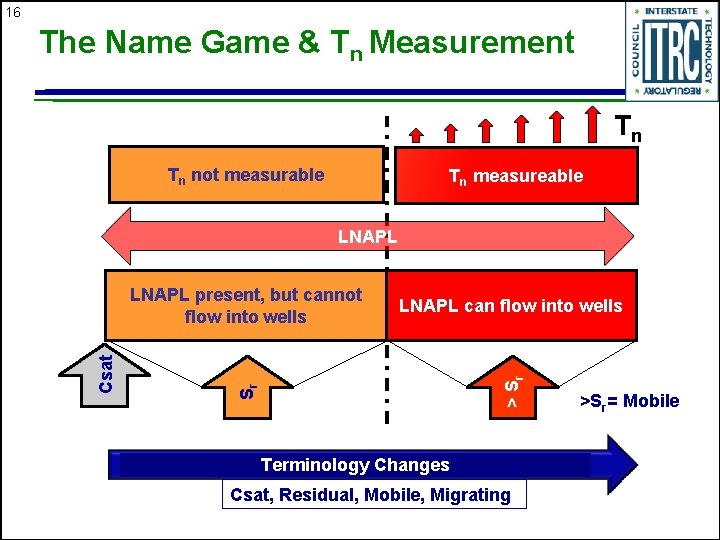 16

The Name Game & $T_n$ Measurement

INTERSTATE TECHNOLOGY REGULATORY COUNCIL ITRC

$T_n$

$T_n$ not measurable

$T_n$ measureable

LNAPL

LNAPL present, but cannot flow into wells

LNAPL can flow into wells

Csat

$S_r$

$> S_r$

$>S_r$= Mobile

Terminology Changes

Csat, Residual, Mobile, Migrating